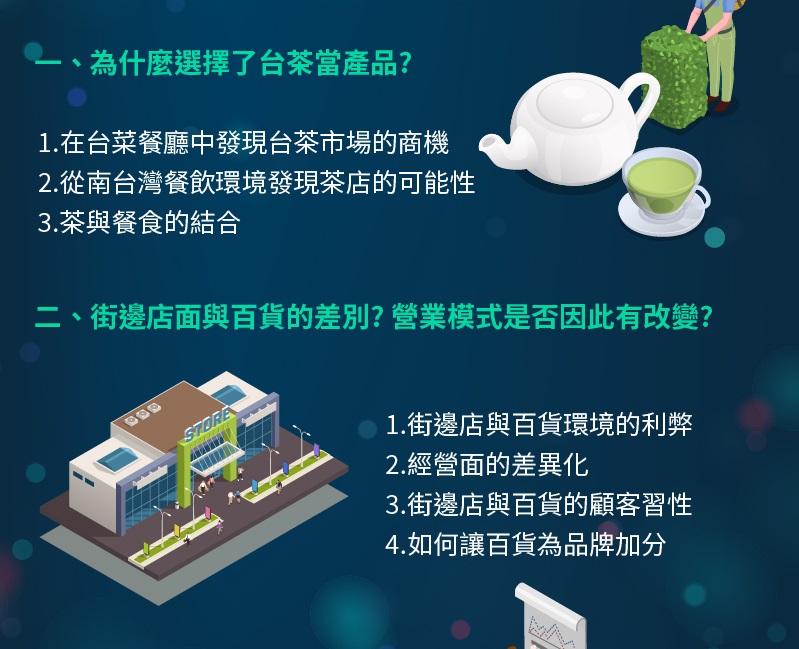 一、為什麼選擇了台茶當產品?

1.在台菜餐廳中發現台茶市場的商機
2.從南台灣餐飲環境發現茶店的可能性
3.茶與餐食的結合

二、街邊店面與百貨的差別? 營業模式是否因此有改變?

STORE

1.街邊店與百貨環境的利弊
2.經營面的差異化
3.街邊店與百貨的顧客習性
4.如何讓百貨為品牌加分